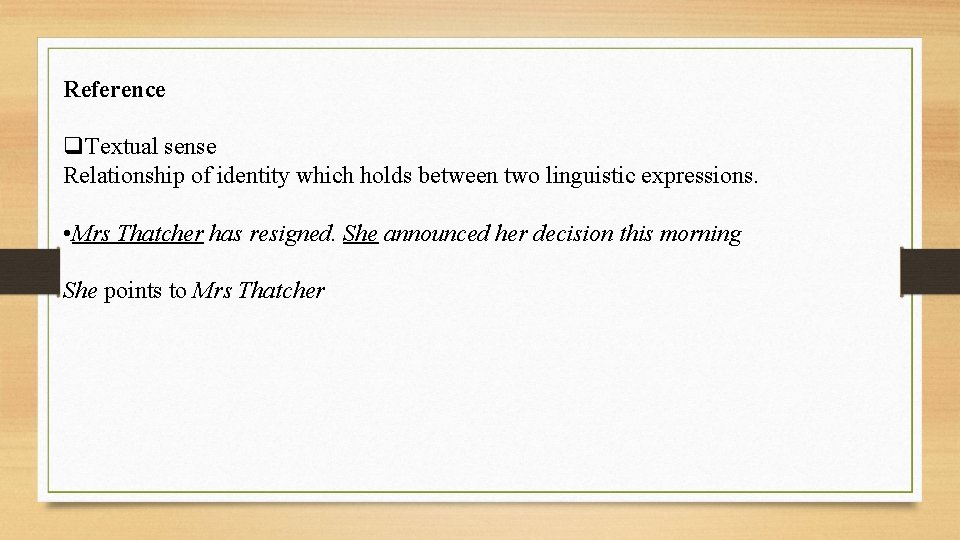 Reference

❑Textual sense
Relationship of identity which holds between two linguistic expressions.

•Mrs Thatcher has resigned. She announced her decision this morning

She points to Mrs Thatcher